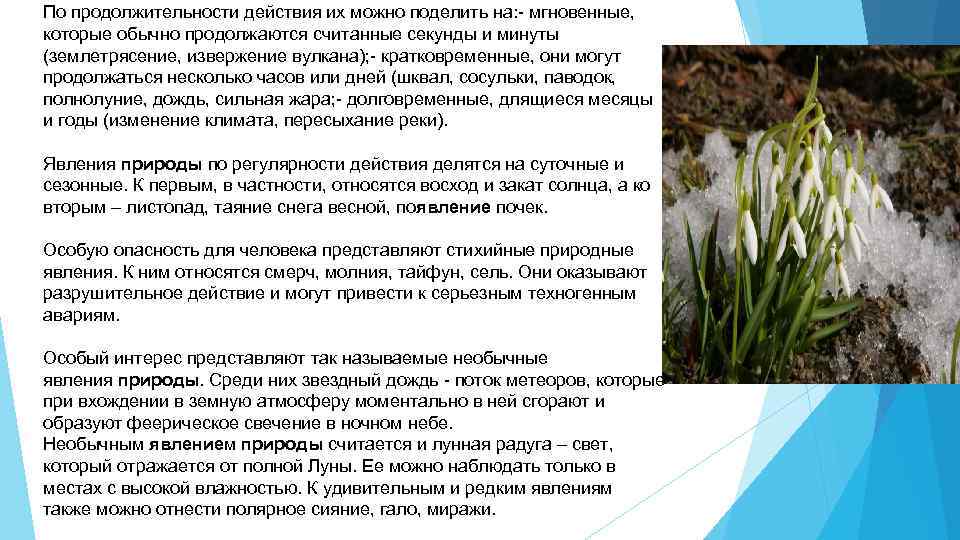 По продолжительности действия их можно поделить на:- мгновенные, которые обычно продолжаются считанные секунды и минуты (землетрясение, извержение вулкана);- кратковременные, они могут продолжаться несколько часов или дней (шквал, сосульки, паводок, полнолуние, дождь, сильная жара;- долговременные, длящиеся месяцы и годы (изменение климата, пересыхание реки).

Явления природы по регулярности действия делятся на суточные и сезонные. К первым, в частности, относятся восход и закат солнца, а ко вторым – листопад, таяние снега весной, появление почек.

Особую опасность для человека представляют стихийные природные явления. К ним относятся смерч, молния, тайфун, сель. Они оказывают разрушительное действие и могут привести к серьезным техногенным авариям.

Особый интерес представляют так называемые необычные явления природы. Среди них звездный дождь - поток метеоров, которые при вхождении в земную атмосферу моментально в ней сгорают и образуют феерическое свечение в ночном небе.
Необычным явлением природы считается и лунная радуга – свет, который отражается от полной Луны. Ее можно наблюдать только в местах с высокой влажностью. К удивительным и редким явлениям также можно отнести полярное сияние, гало, миражи.